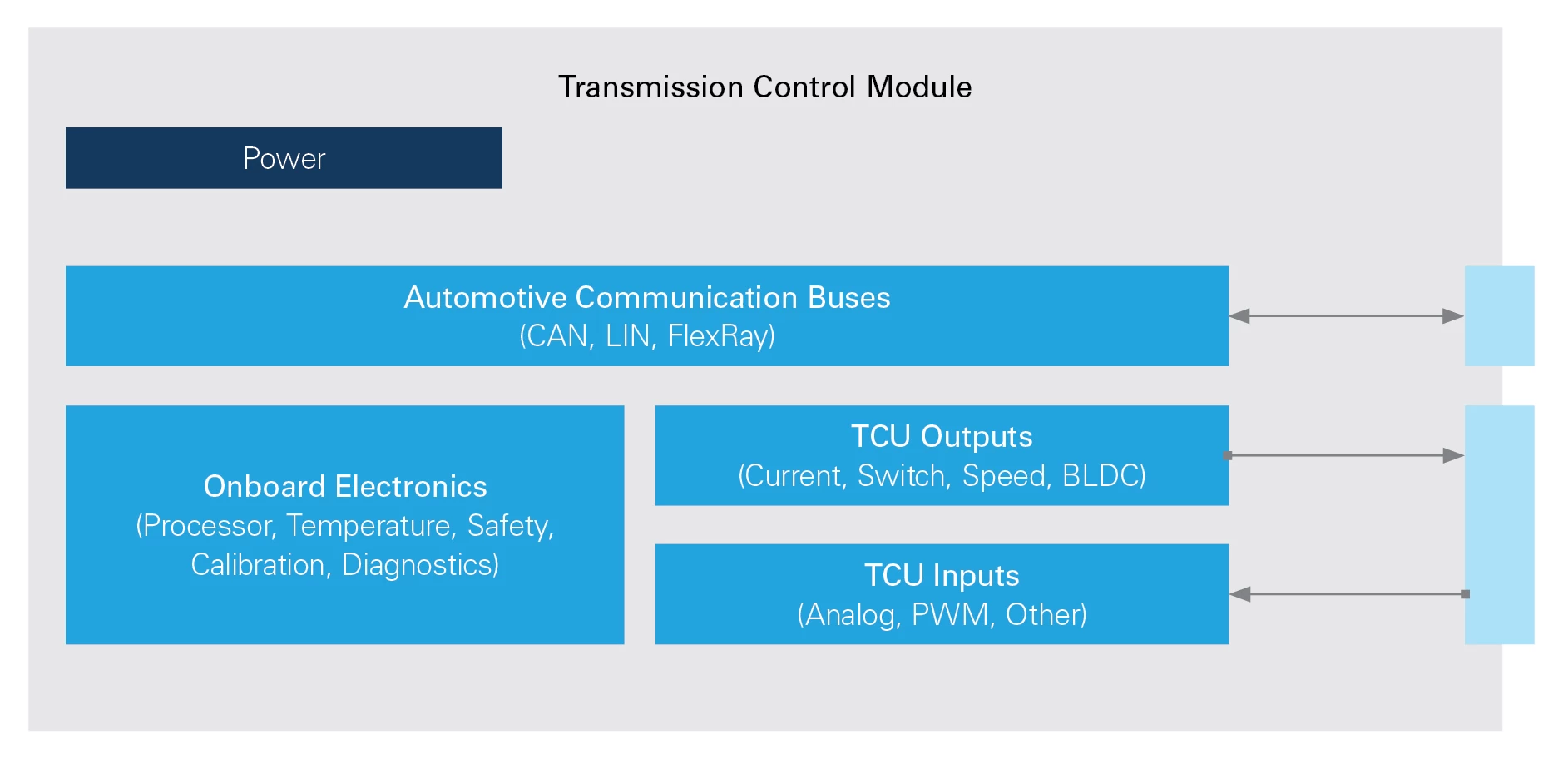 Transmission Control Module

Power

Automotive Communication Buses
(CAN, LIN, FlexRay)

Onboard Electronics
(Processor, Temperature, Safety, Calibration, Diagnostics)

TCU Outputs
(Current, Switch, Speed, BLDC)

TCU Inputs
(Analog, PWM, Other)